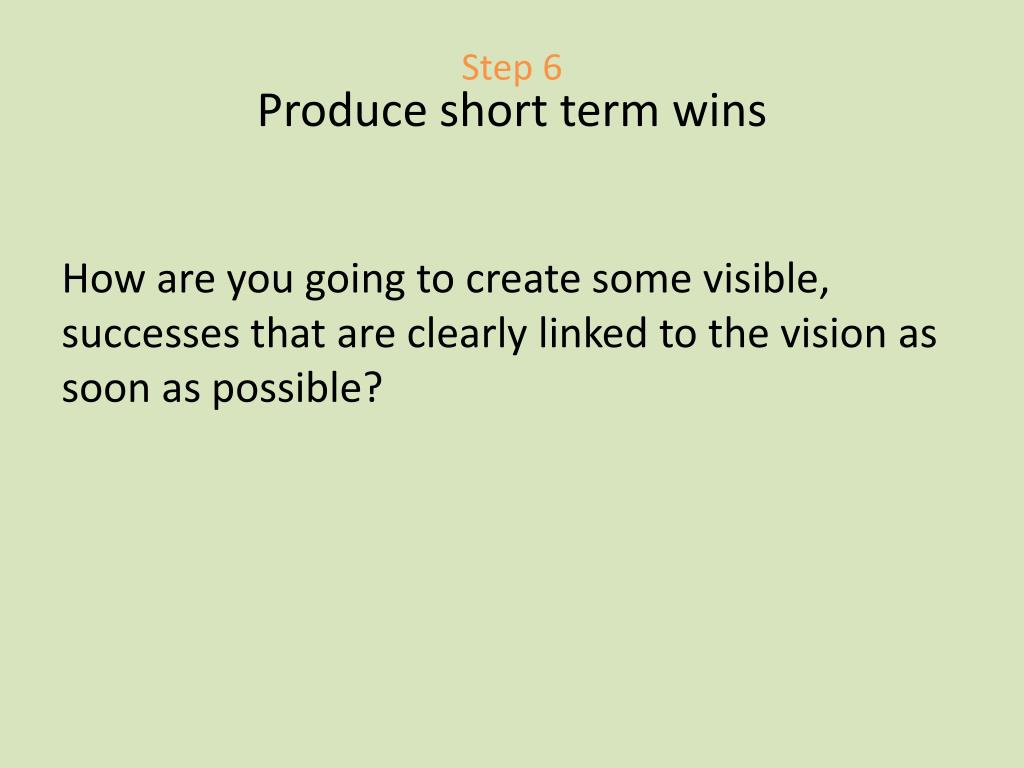 Step 6
Produce short term wins

How are you going to create some visible, successes that are clearly linked to the vision as soon as possible?